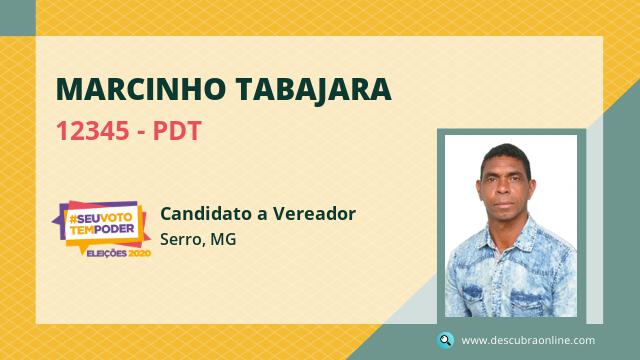 MARCINHO TABAJARA

12345 - PDT

#SEUVOTO TEMPODER
ELEIÇÕES 2020

Candidato a Vereador

Serro, MG

www.descubraonline.com